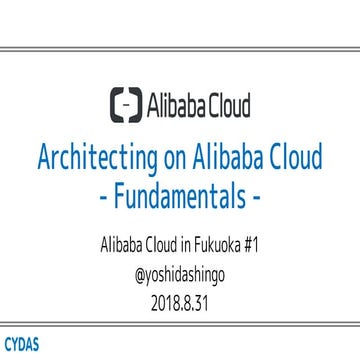 Alibaba Cloud

Architecting on Alibaba Cloud
- Fundamentals -

Alibaba Cloud in Fukuoka #1
@yoshidashingo
2018.8.31

CYDAS